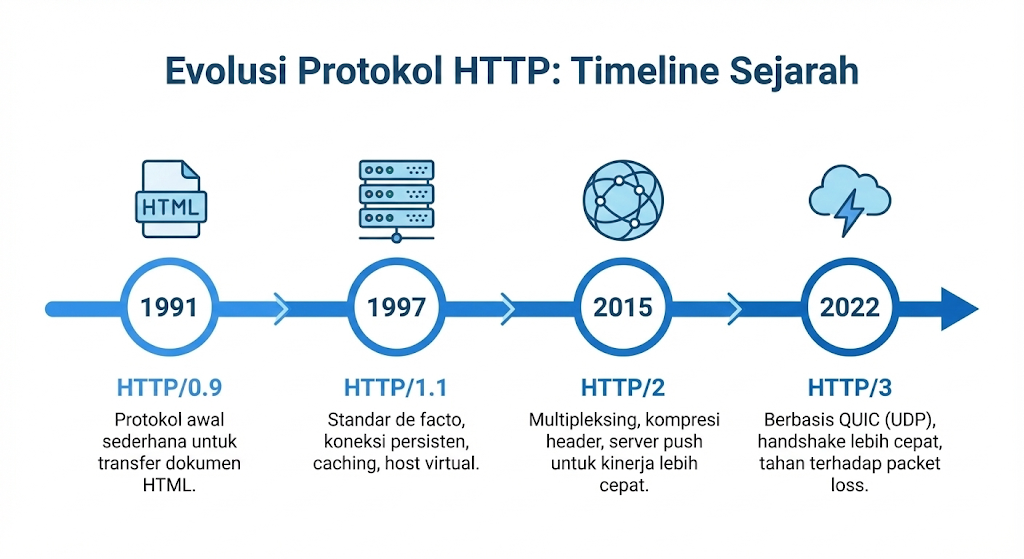 Evolusi Protokol HTTP: Timeline Sejarah

HTML

1991

HTTP/0.9

Protokol awal sederhana untuk transfer dokumen HTML.

1997

HTTP/1.1

Standar de facto, koneksi persisten, caching, host virtual.

2015

HTTP/2

Multipleksing, kompresi header, server push untuk kinerja lebih cepat.

2022

HTTP/3

Berbasis QUIC (UDP), handshake lebih cepat, tahan terhadap packet loss.